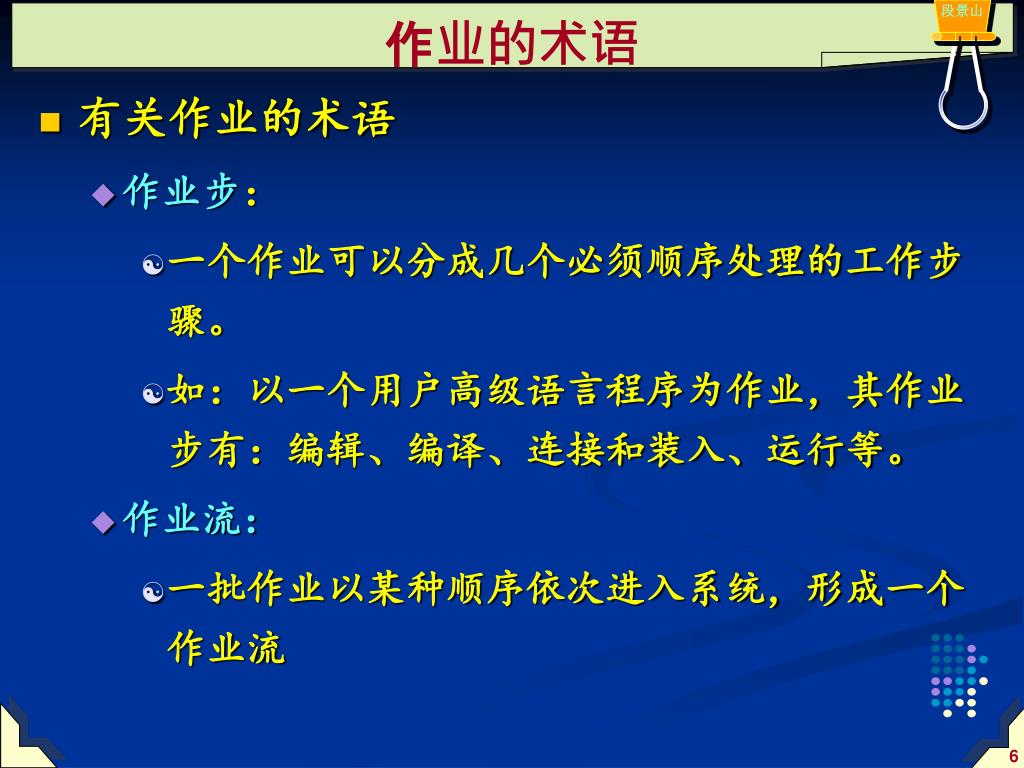 段景山

作业的术语

有关作业的术语

作业步：

一个作业可以分成几个必须顺序处理的工作步骤。

如：以一个用户高级语言程序为作业，其作业步有：编辑、编译、连接和装入、运行等。

作业流：

一批作业以某种顺序依次进入系统，形成一个作业流

6